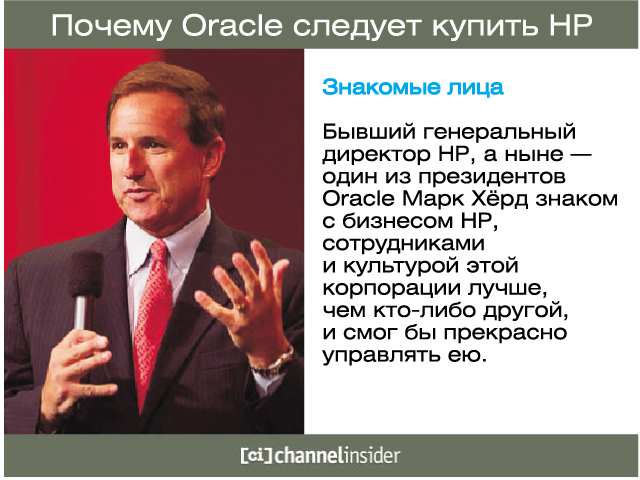 Почему Oracle следует купить HP

Знакомые лица

Бывший генеральный директор HP, а ныне — один из президентов Oracle Марк Хёрд знаком с бизнесом HP, сотрудниками и культурой этой корпорации лучше, чем кто-либо другой, и смог бы прекрасно управлять ею.

[ci] channelinsider